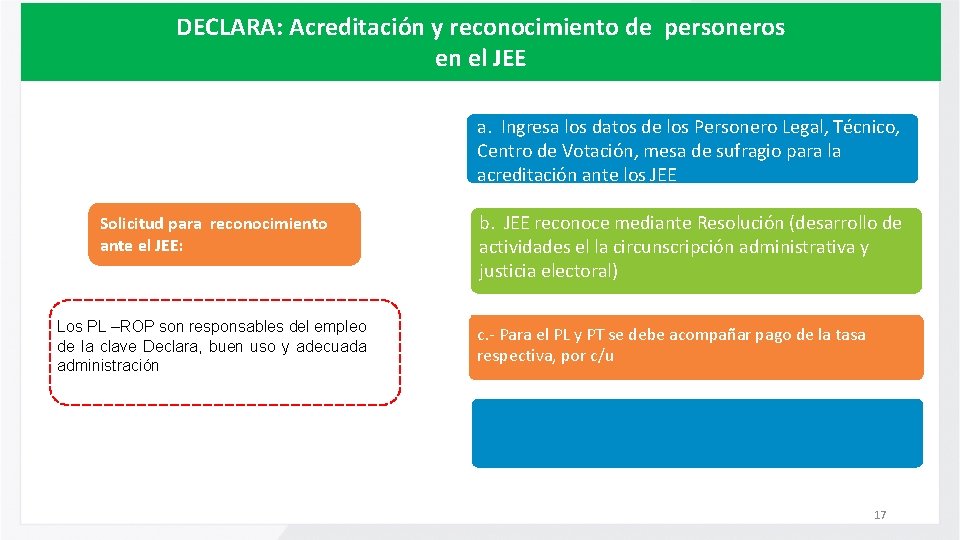 DECLARA: Acreditación y reconocimiento de personeros en el JEE

Solicitud para reconocimiento ante el JEE:

Los PL –ROP son responsables del empleo de la clave Declara, buen uso y adecuada administración

a. Ingresa los datos de los Personero Legal, Técnico, Centro de Votación, mesa de sufragio para la acreditación ante los JEE

b. JEE reconoce mediante Resolución (desarrollo de actividades el la circunscripción administrativa y justicia electoral)

c.- Para el PL y PT se debe acompañar pago de la tasa respectiva, por c/u

17